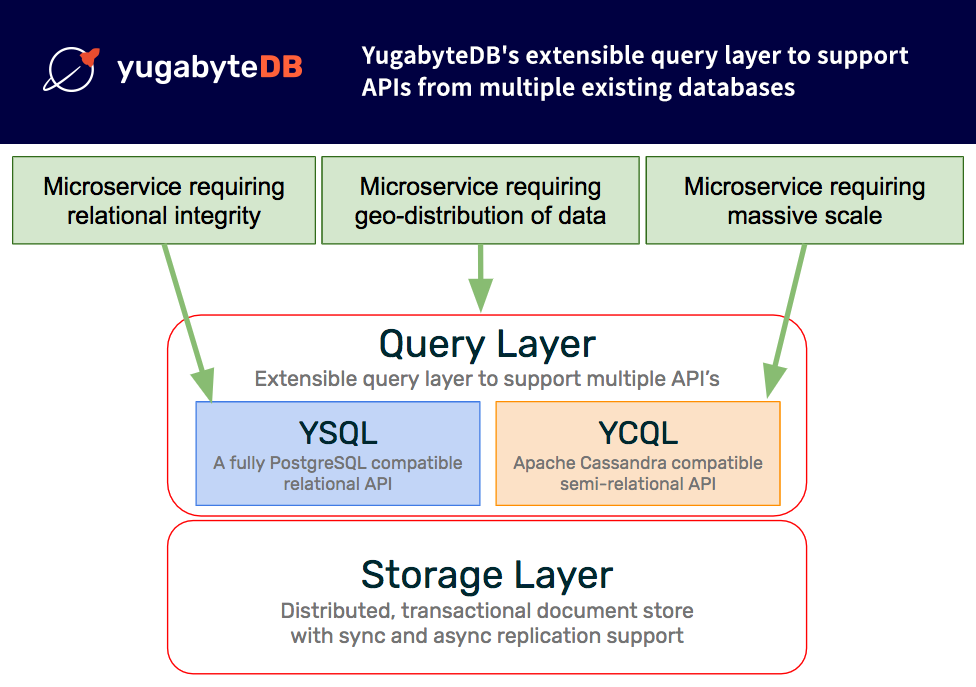 yugabyteDB

YugabyteDB's extensible query layer to support APIs from multiple existing databases

Microservice requiring relational integrity

Microservice requiring geo-distribution of data

Microservice requiring massive scale

Query Layer

Extensible query layer to support multiple API's

YSQL

A fully PostgreSQL compatible relational API

YCQL

Apache Cassandra compatible semi-relational API

Storage Layer

Distributed, transactional document store with sync and async replication support